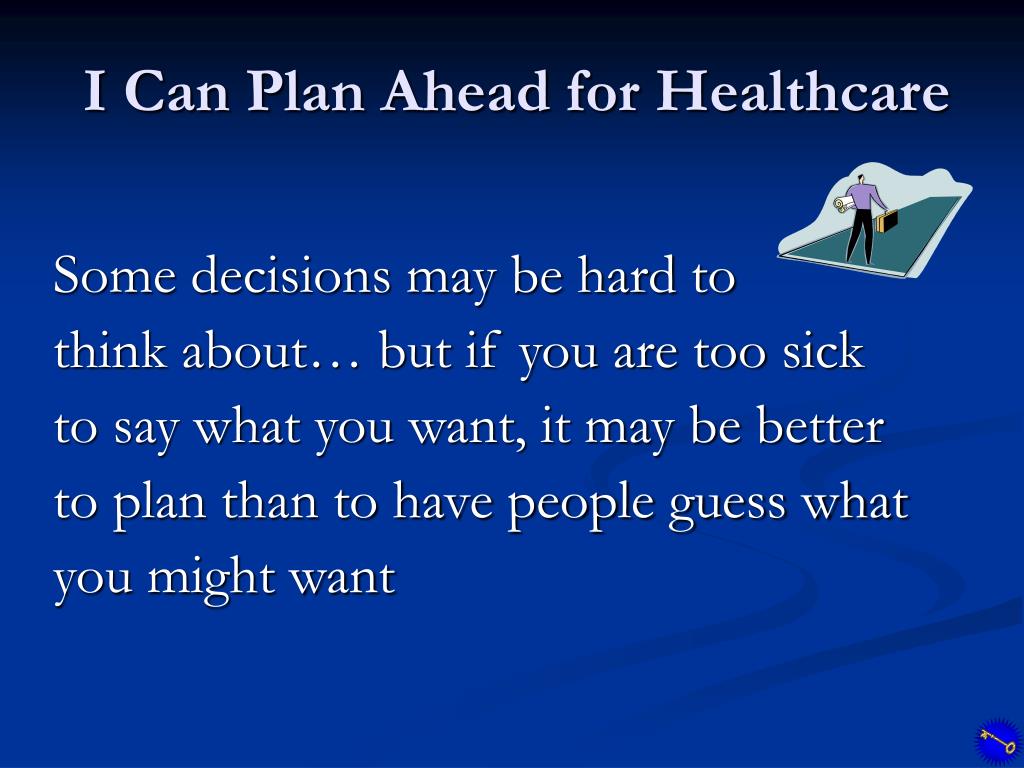 I Can Plan Ahead for Healthcare

Some decisions may be hard to think about… but if you are too sick to say what you want, it may be better to plan than to have people guess what you might want